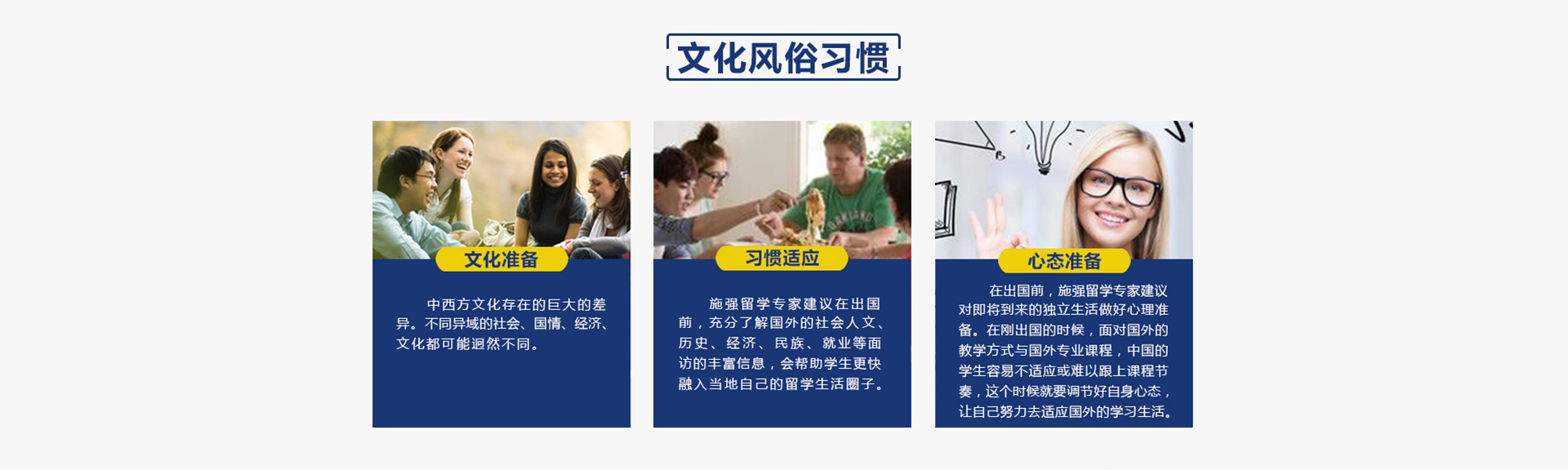 文化风俗习惯

文化准备

中西方文化存在的巨大的差异。不同异域的社会、国情、经济、文化都可能迥然不同。

习惯适应

施强留学专家建议在出国前，充分了解国外的社会人文、历史、经济、民族、就业等面访的丰富信息，会帮助学生更快融入当地自己的留学生活圈子。

心态准备

在出国前，施强留学专家建议对即将到来的独立生活做好心理准备。在刚出国的时候，面对国外的教学方式与国外专业课程，中国的学生容易不适应或难以跟上课程节奏，这个时候就要调节好自身心态，让自己努力去适应国外的学习生活。